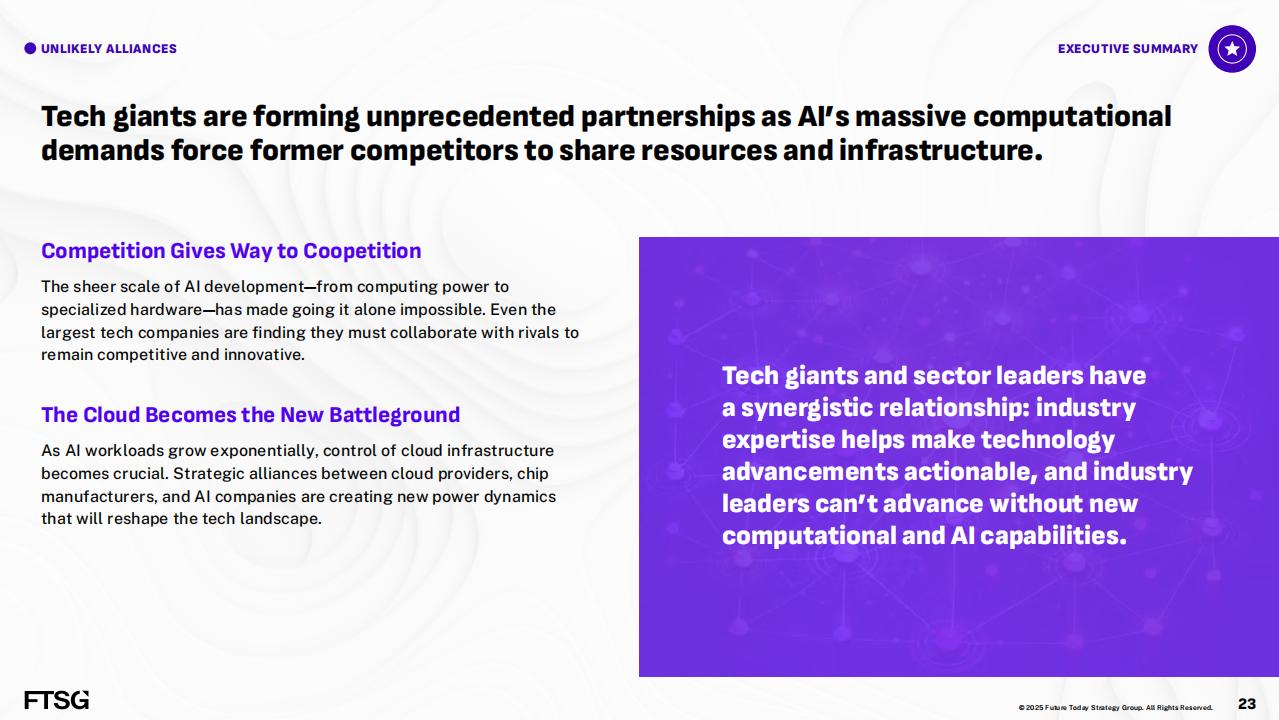 UNLIKELY ALLIANCES

EXECUTIVE SUMMARY

Tech giants are forming unprecedented partnerships as AI's massive computational demands force former competitors to share resources and infrastructure.

Competition Gives Way to Coopetition

The sheer scale of AI development—from computing power to specialized hardware—has made going it alone impossible. Even the largest tech companies are finding they must collaborate with rivals to remain competitive and innovative.

The Cloud Becomes the New Battleground

As AI workloads grow exponentially, control of cloud infrastructure becomes crucial. Strategic alliances between cloud providers, chip manufacturers, and AI companies are creating new power dynamics that will reshape the tech landscape.

Tech giants and sector leaders have a synergistic relationship: industry expertise helps make technology advancements actionable, and industry leaders can't advance without new computational and AI capabilities.

FTSG

© 2025 Future Today Strategy Group. All Rights Reserved.

23